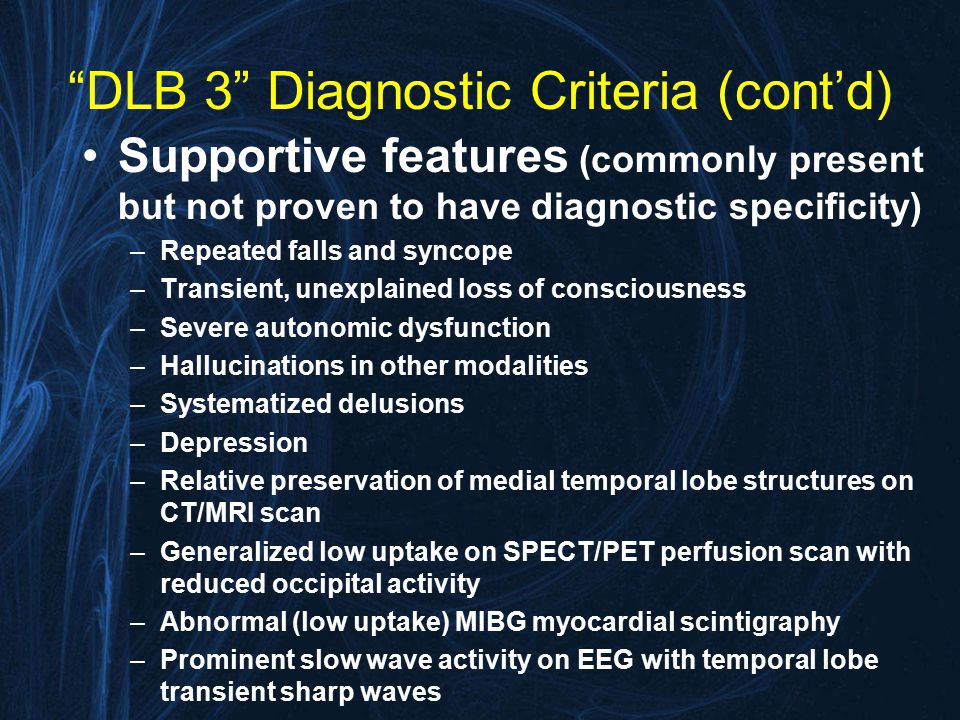 “DLB 3” Diagnostic Criteria (cont’d)

• Supportive features (commonly present but not proven to have diagnostic specificity)
– Repeated falls and syncope
– Transient, unexplained loss of consciousness
– Severe autonomic dysfunction
– Hallucinations in other modalities
– Systematized delusions
– Depression
– Relative preservation of medial temporal lobe structures on CT/MRI scan
– Generalized low uptake on SPECT/PET perfusion scan with reduced occipital activity
– Abnormal (low uptake) MIBG myocardial scintigraphy
– Prominent slow wave activity on EEG with temporal lobe transient sharp waves